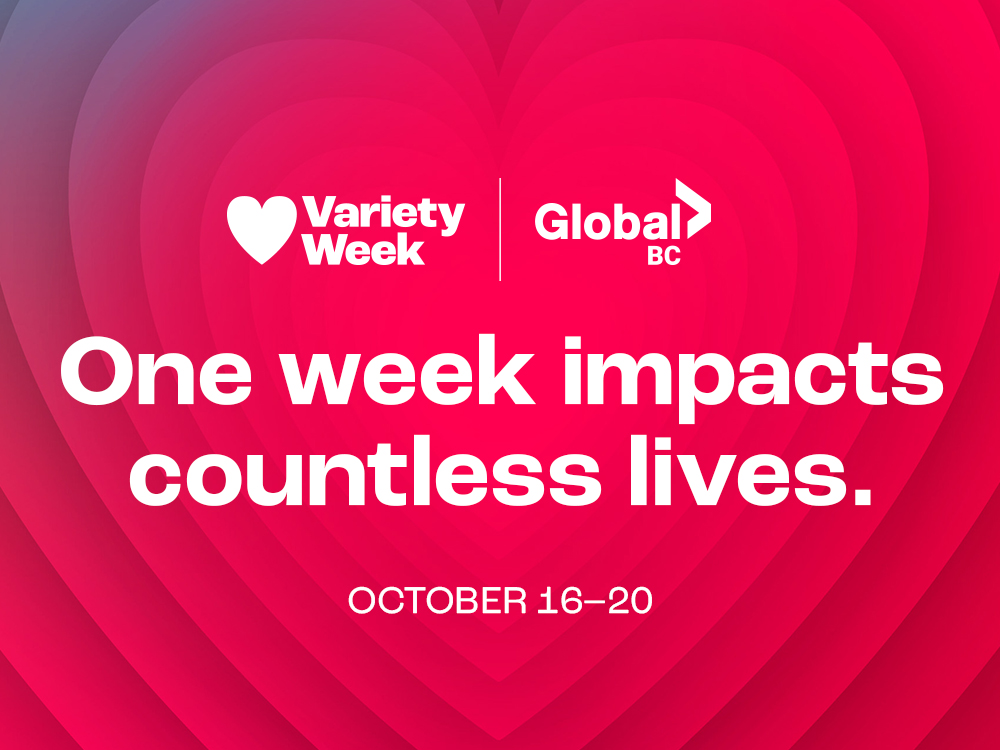 Variety Week

Global BC

One week impacts countless lives.

OCTOBER 16–20